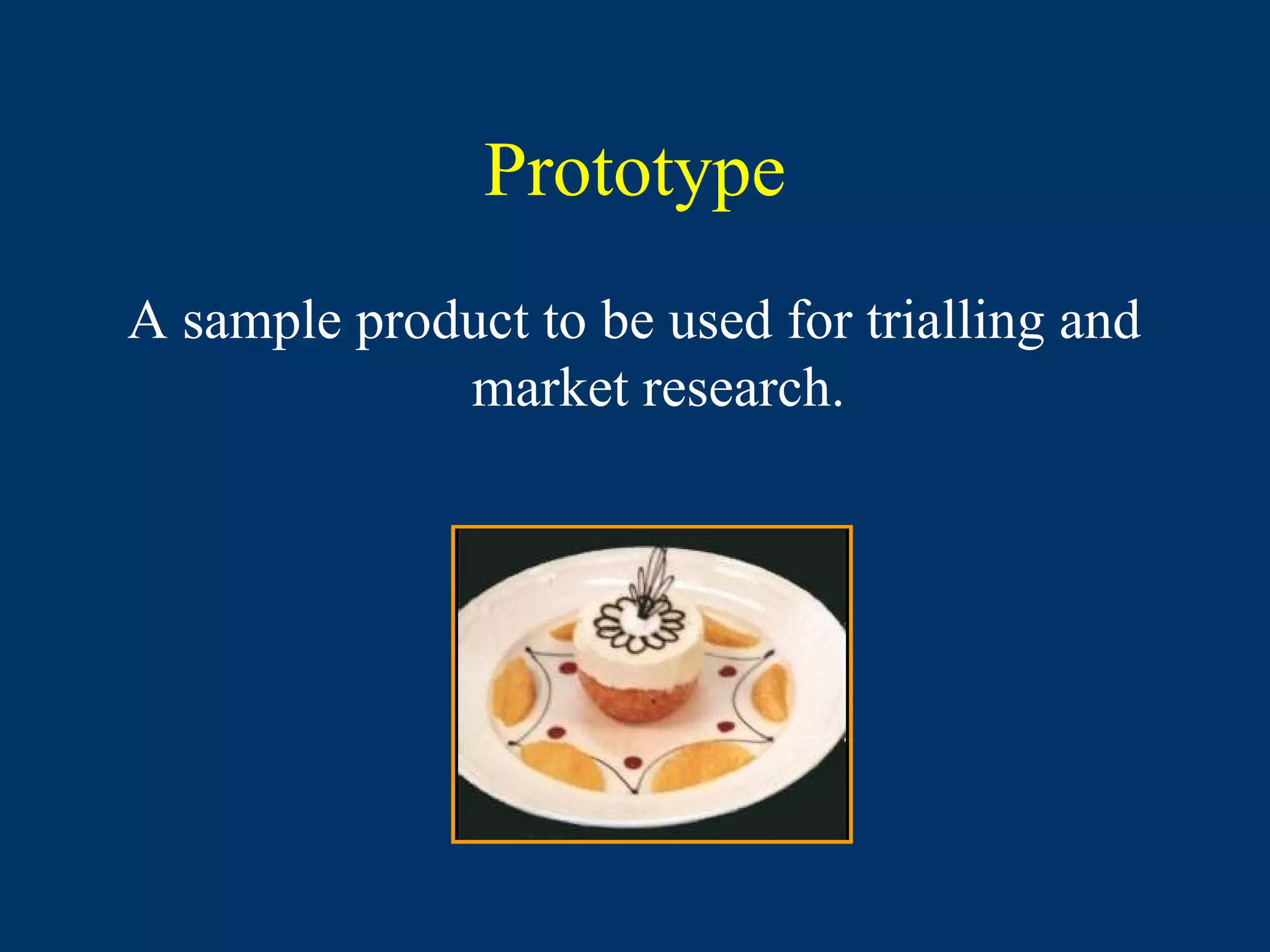 Prototype

A sample product to be used for trialling and market research.